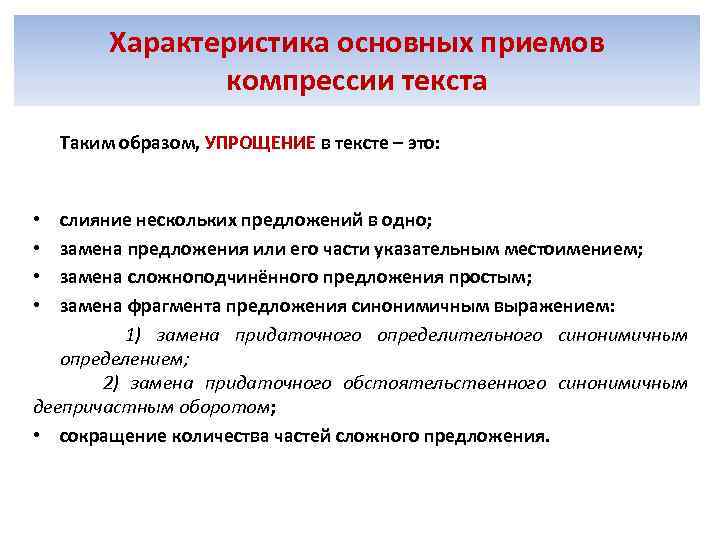 Характеристика основных приемов компрессии текста

Таким образом, УПРОЩЕНИЕ в тексте – это:

• слияние нескольких предложений в одно;
• замена предложения или его части указательным местоимением;
• замена сложноподчинённого предложения простым;
• замена фрагмента предложения синонимичным выражением:
1) замена придаточного определительного синонимичным определением;
2) замена придаточного обстоятельственного синонимичным деепричастным оборотом;
• сокращение количества частей сложного предложения.